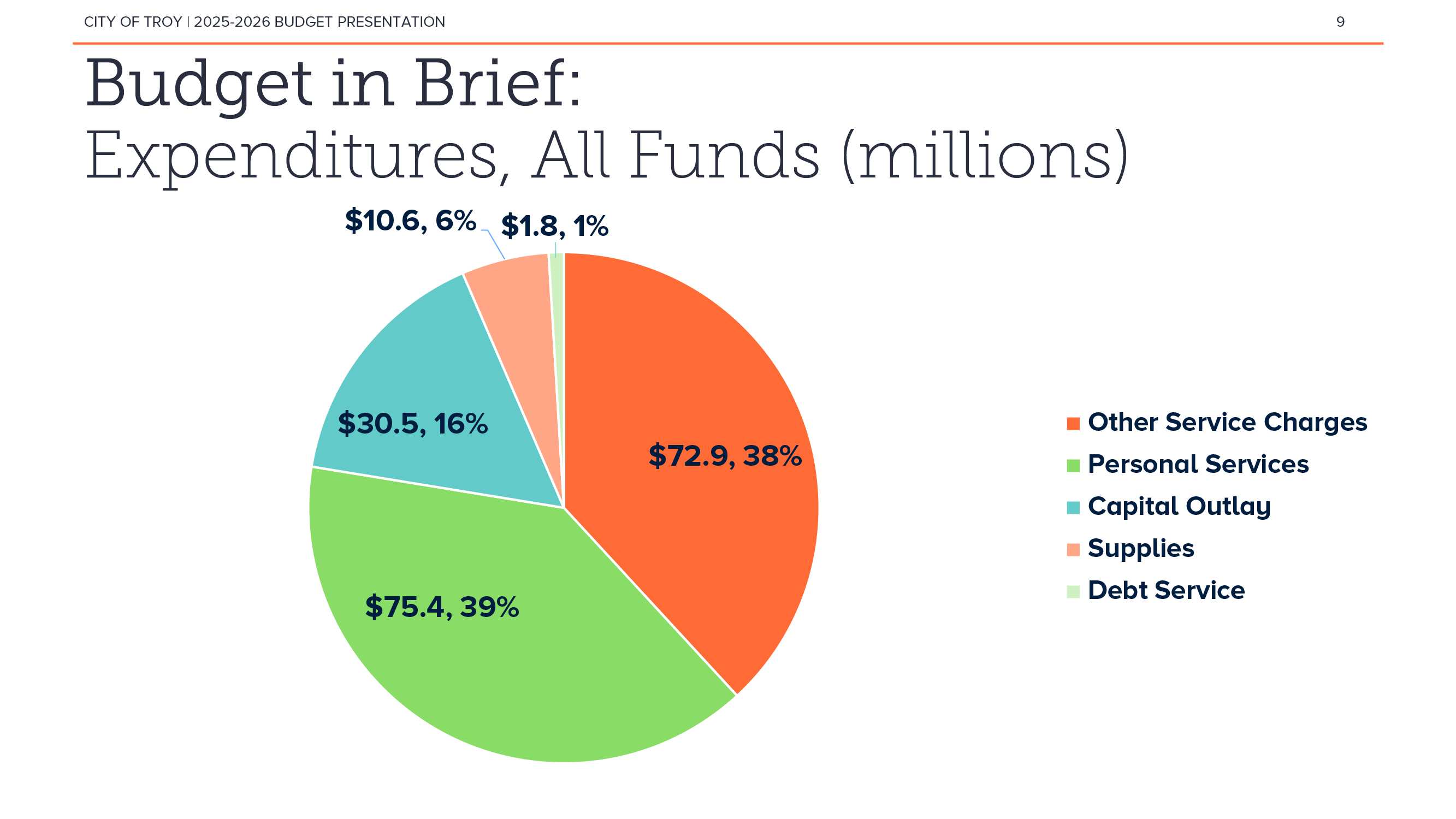 CITY OF TROY | 2025-2026 BUDGET PRESENTATION

9

Budget in Brief:
Expenditures, All Funds (millions)

\$10.6, 6%

\$1.8, 1%

\$30.5, 16%

\$72.9, 38%

\$75.4, 39%

Other Service Charges
Personal Services
Capital Outlay
Supplies
Debt Service